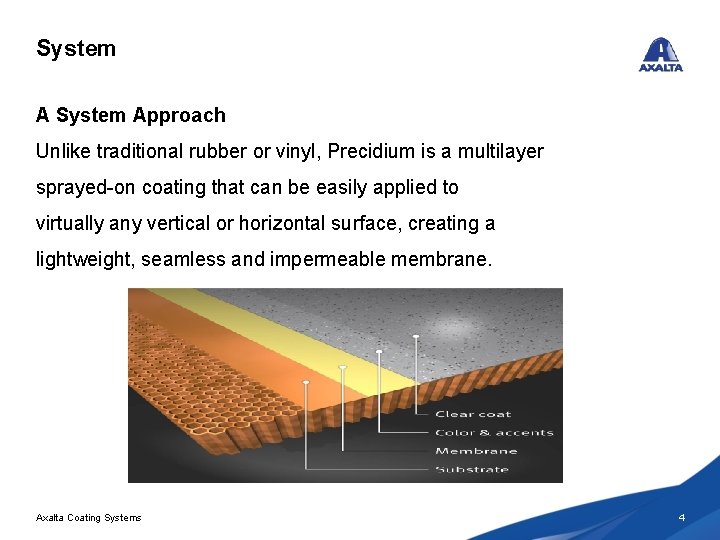 System

AXALTA

A System Approach

Unlike traditional rubber or vinyl, Precidium is a multilayer sprayed-on coating that can be easily applied to virtually any vertical or horizontal surface, creating a lightweight, seamless and impermeable membrane.

Clear coat
Color & accents
Membrane
Substrate

Axalta Coating Systems

4